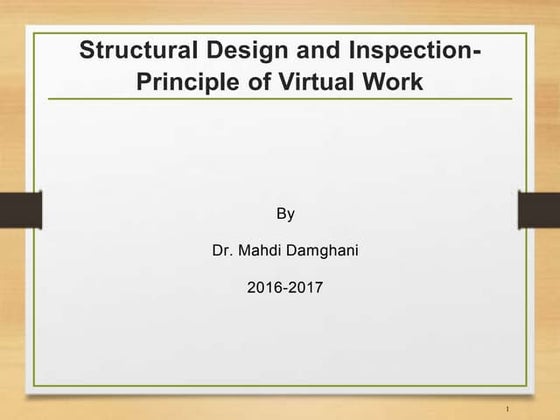 Structural Design and Inspection-Principle of Virtual Work

By

Dr. Mahdi Damghani

2016-2017

1